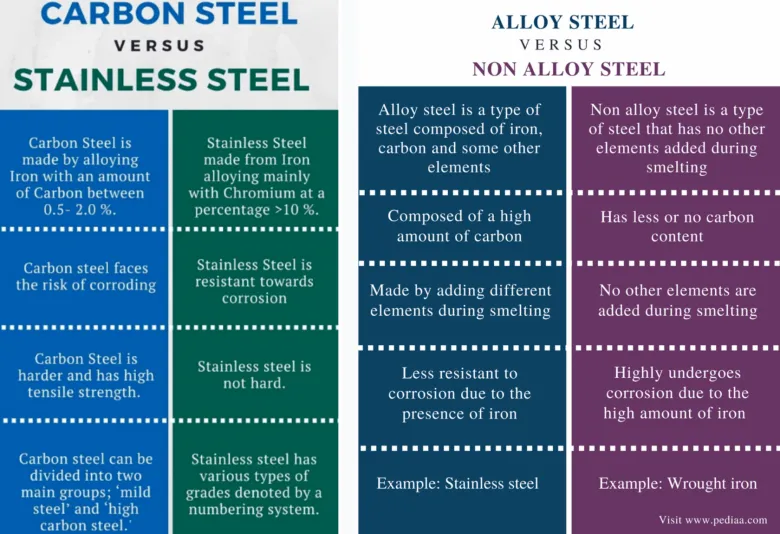 CARBON STEEL
VERSUS
STAINLESS STEEL

| Carbon Steel is made by alloying Iron with an amount of Carbon between 0.5- 2.0 %. | Stainless Steel made from Iron alloying mainly with Chromium at a percentage >10 %. |
|---|---|
| Carbon steel faces the risk of corroding | Stainless Steel is resistant towards corrosion |
| Carbon Steel is harder and has high tensile strength. | Stainless steel is not hard. |
| Carbon steel can be divided into two main groups; 'mild steel' and 'high carbon steel.' | Stainless steel has various types of grades denoted by a numbering system. |

ALLOY STEEL
VERSUS
NON ALLOY STEEL

| Alloy steel is a type of steel composed of iron, carbon and some other elements | Non alloy steel is a type of steel that has no other elements added during smelting |
|---|---|
| Composed of a high amount of carbon | Has less or no carbon content |
| Made by adding different elements during smelting | No other elements are added during smelting |
| Less resistant to corrosion due to the presence of iron | Highly undergoes corrosion due to the high amount of iron |
| Example: Stainless steel | Example: Wrought iron |

Visit www.pediaa.com